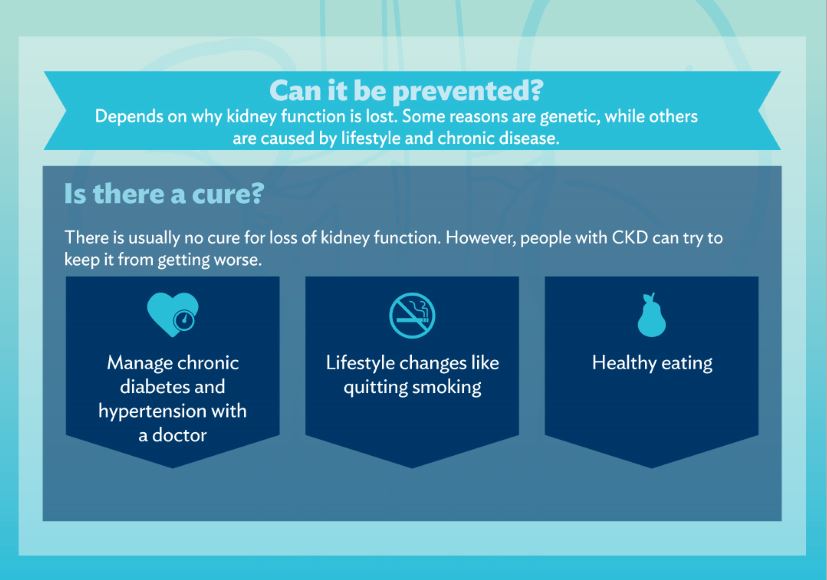 Can it be prevented?
Depends on why kidney function is lost. Some reasons are genetic, while others are caused by lifestyle and chronic disease.

Is there a cure?

There is usually no cure for loss of kidney function. However, people with CKD can try to keep it from getting worse.

Manage chronic diabetes and hypertension with a doctor

Lifestyle changes like quitting smoking

Healthy eating